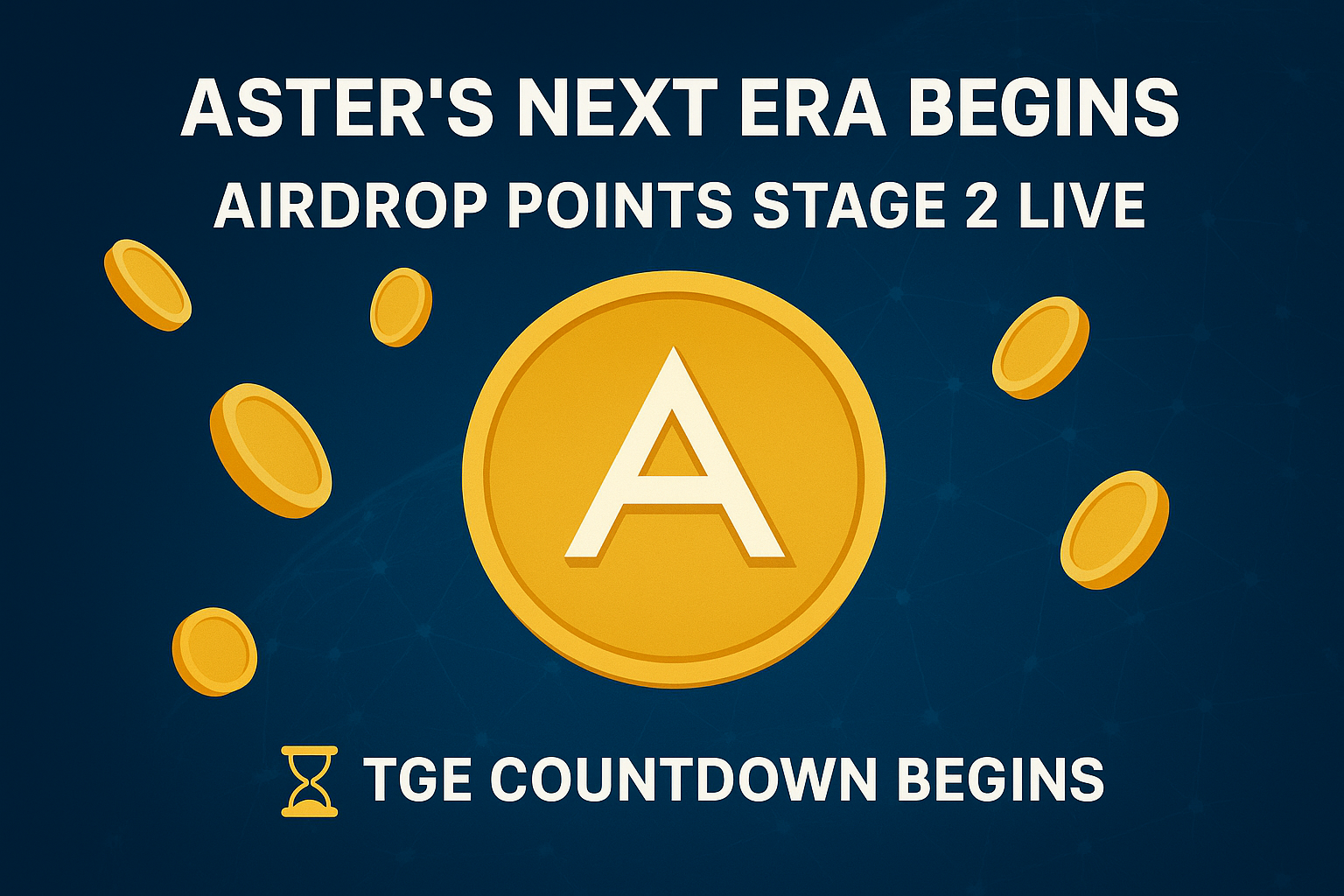 ASTER'S NEXT ERA BEGINS
AIRDROP POINTS STAGE 2 LIVE

A

TGE COUNTDOWN BEGINS